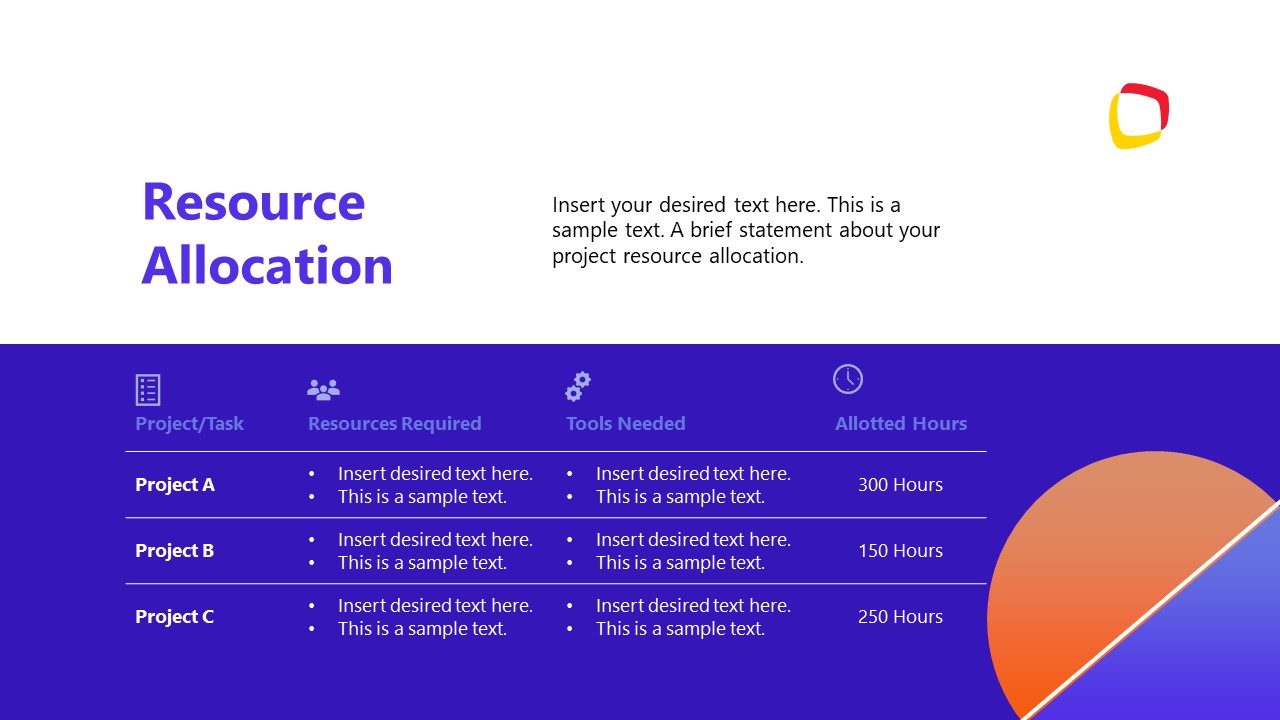 Resource Allocation

Insert your desired text here. This is a sample text. A brief statement about your project resource allocation.

| Project/Task | Resources Required | Tools Needed | Allotted Hours |
|---|---|---|---|
| Project A | • Insert desired text here. • This is a sample text. | • Insert desired text here. • This is a sample text. | 300 Hours |
| Project B | • Insert desired text here. • This is a sample text. | • Insert desired text here. • This is a sample text. | 150 Hours |
| Project C | • Insert desired text here. • This is a sample text. | • Insert desired text here. • This is a sample text. | 250 Hours |